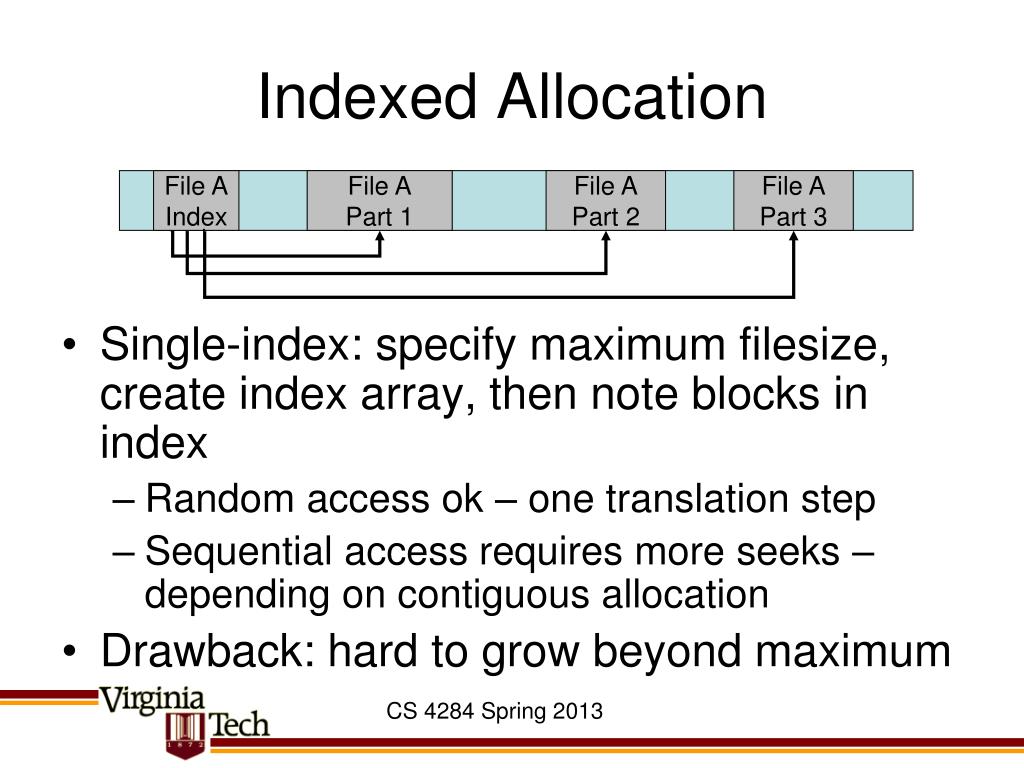 Indexed Allocation

File A Index

File A Part 1

File A Part 2

File A Part 3

• Single-index: specify maximum filesize, create index array, then note blocks in index
– Random access ok – one translation step
– Sequential access requires more seeks – depending on contiguous allocation
• Drawback: hard to grow beyond maximum

Virginia Tech

1872

CS 4284 Spring 2013